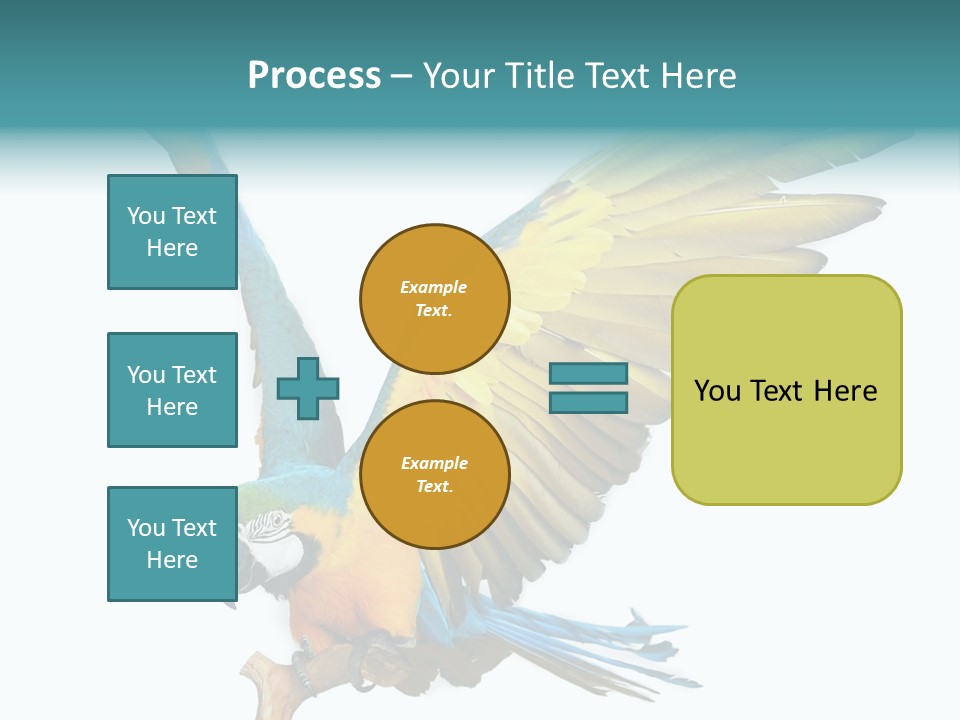 Process – Your Title Text Here

You Text Here

You Text Here

You Text Here

Example Text.

Example Text.

You Text Here